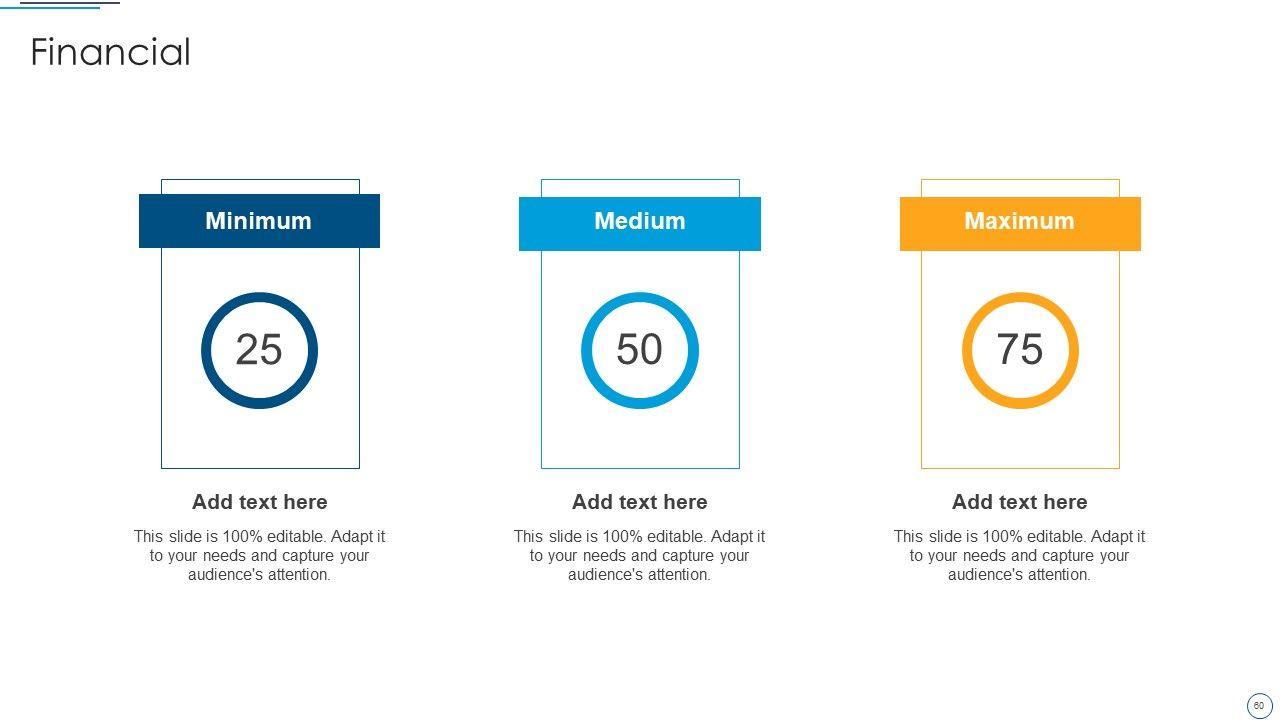 Financial

Minimum

25

Add text here

This slide is 100% editable. Adapt it to your needs and capture your audience's attention.

Medium

50

Add text here

This slide is 100% editable. Adapt it to your needs and capture your audience's attention.

Maximum

75

Add text here

This slide is 100% editable. Adapt it to your needs and capture your audience's attention.

60